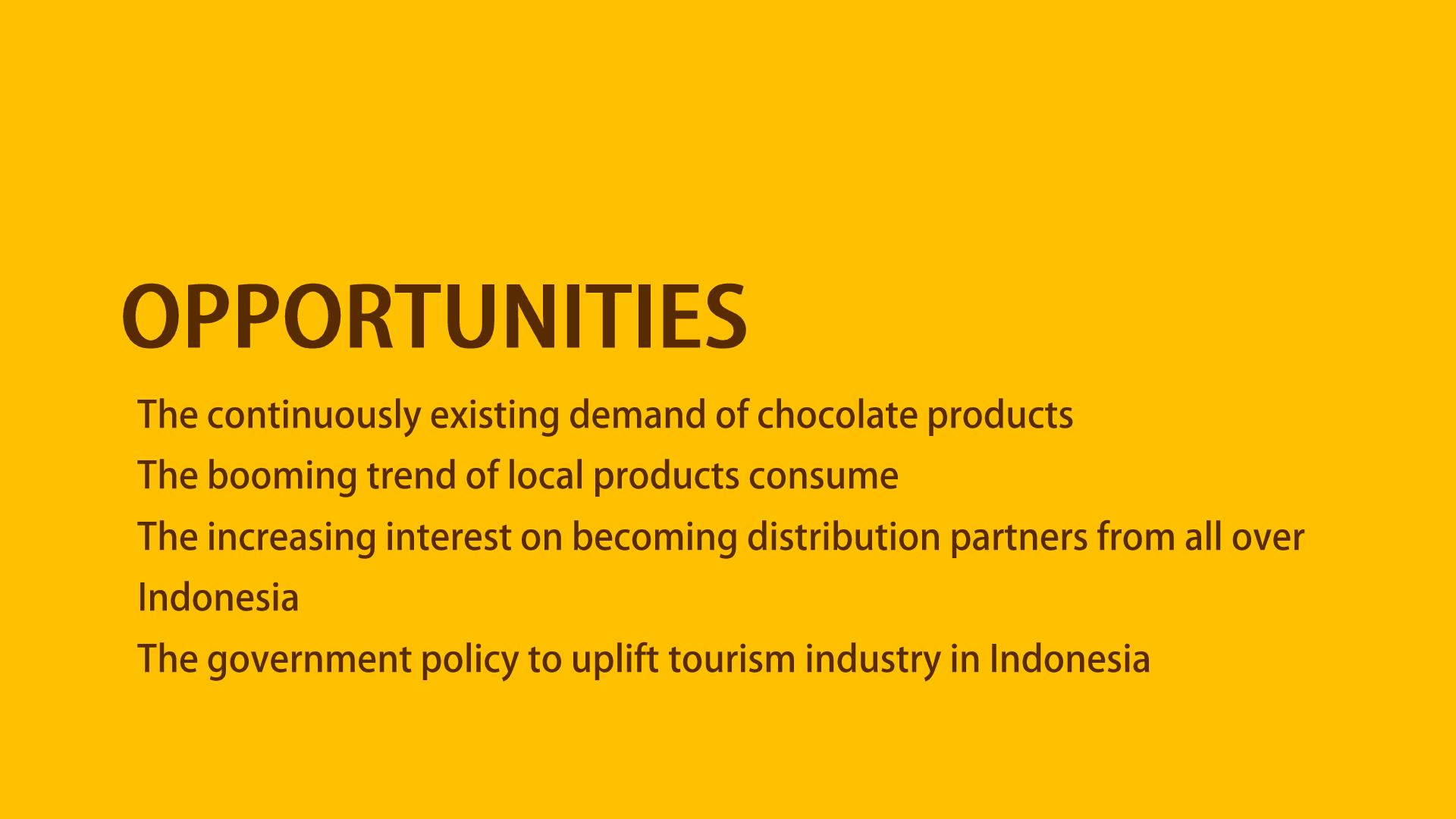 OPPORTUNITIES

The continuously existing demand of chocolate products

The booming trend of local products consume

The increasing interest on becoming distribution partners from all over Indonesia

The government policy to uplift tourism industry in Indonesia